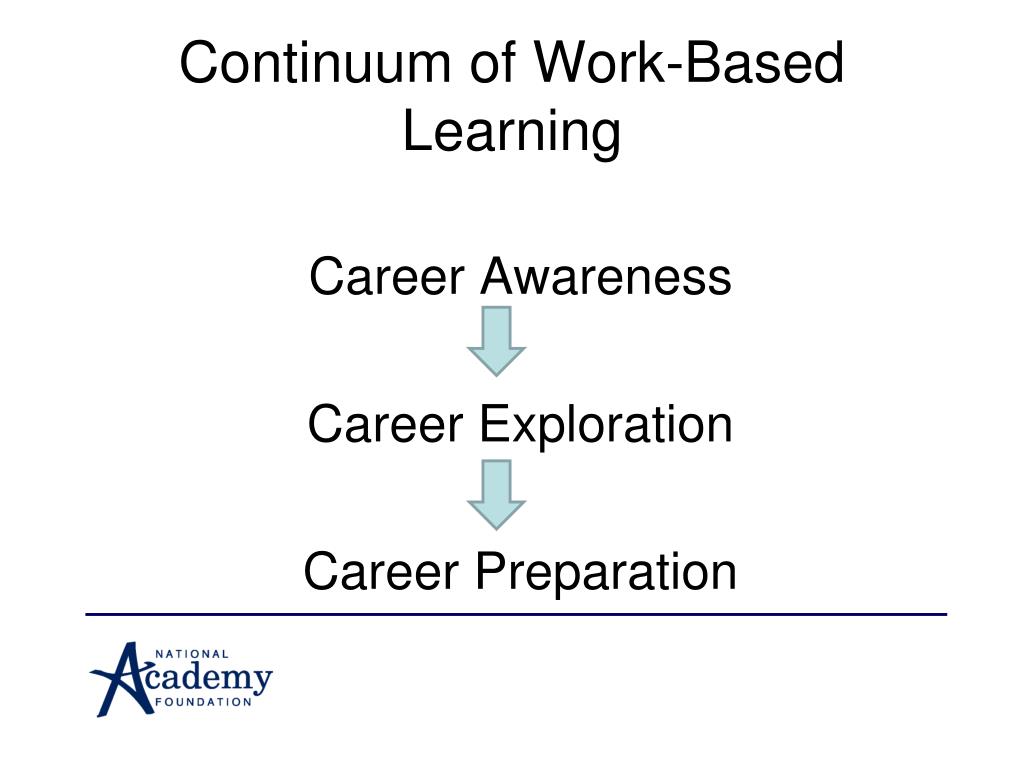 Continuum of Work-Based Learning

Career Awareness

Career Exploration

Career Preparation

NATIONAL
Academy
FOUNDATION